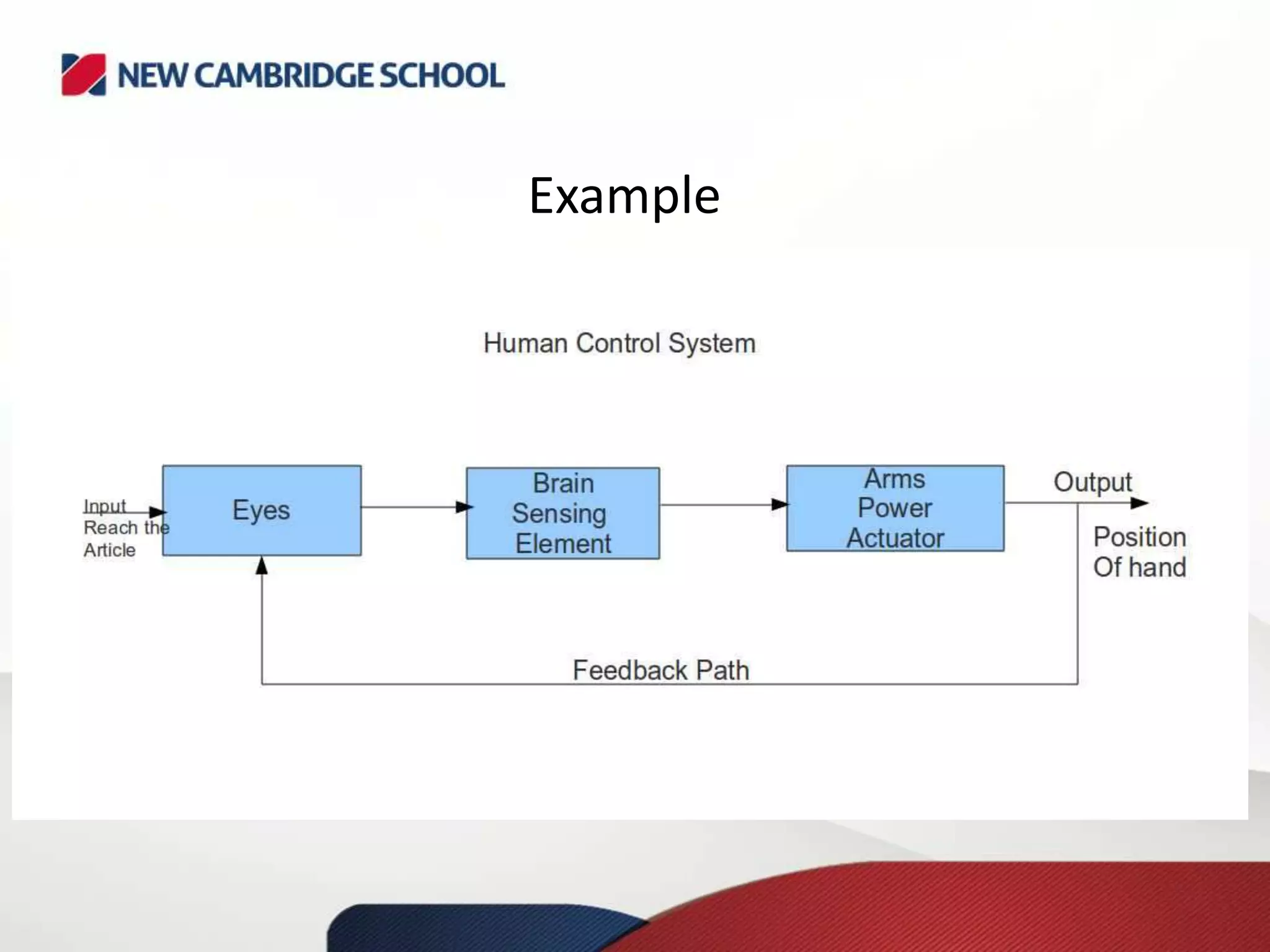 NEW CAMBRIDGE SCHOOL

Example

Human Control System

Input
Reach the
Article

Eyes

Brain
Sensing
Element

Arms
Power
Actuator

Output

Position
Of hand

Feedback Path